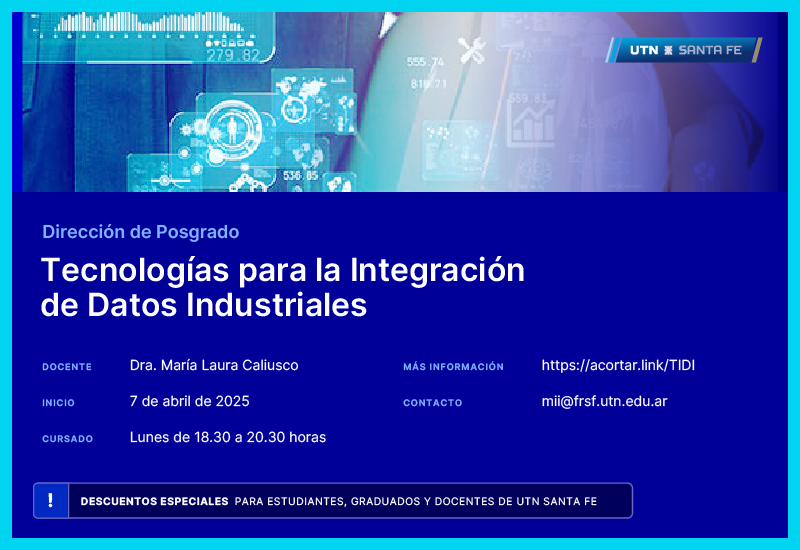 279.82
555.74
818.71
559.83
536.85

UTN SANTA FE

Dirección de Posgrado

Tecnologías para la Integración de Datos Industriales

DOCENTE Dra. María Laura Caliusco

INICIO 7 de abril de 2025

CURSADO Lunes de 18.30 a 20.30 horas

MÁS INFORMACIÓN https://acortar.link/TIDI

CONTACTO mii@frsf.utn.edu.ar

! DESCUENTOS ESPECIALES PARA ESTUDIANTES, GRADUADOS Y DOCENTES DE UTN SANTA FE